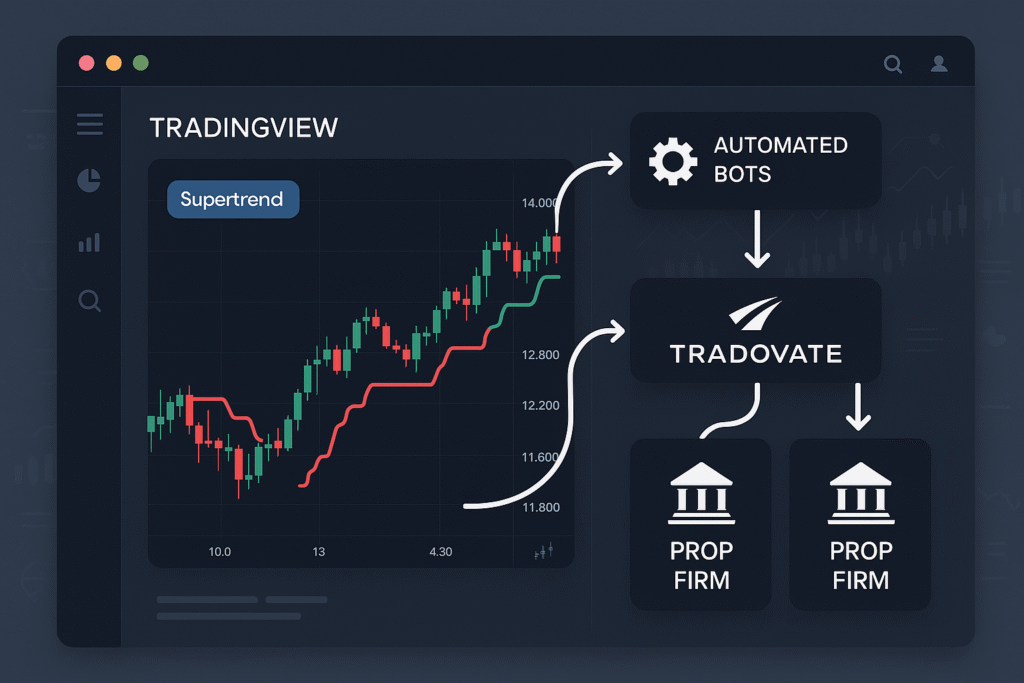 TRADINGVIEW

Supertrend

14.000
12.800
12.200
11.600
11.800

10.0
13
4.30

AUTOMATED BOTS

TRADOVATE

PROP FIRM

PROP FIRM